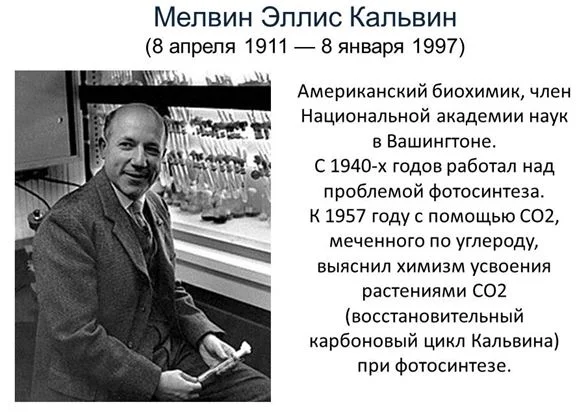 Мелвин Эллис Кальвин
(8 апреля 1911 — 8 января 1997)

Американский биохимик, член Национальной академии наук в Вашингтоне.
С 1940-х годов работал над проблемой фотосинтеза.
К 1957 году с помощью СО2, меченного по углероду, выяснил химизм усвоения растениями СО2 (восстановительный карбоновый цикл Кальвина) при фотосинтезе.